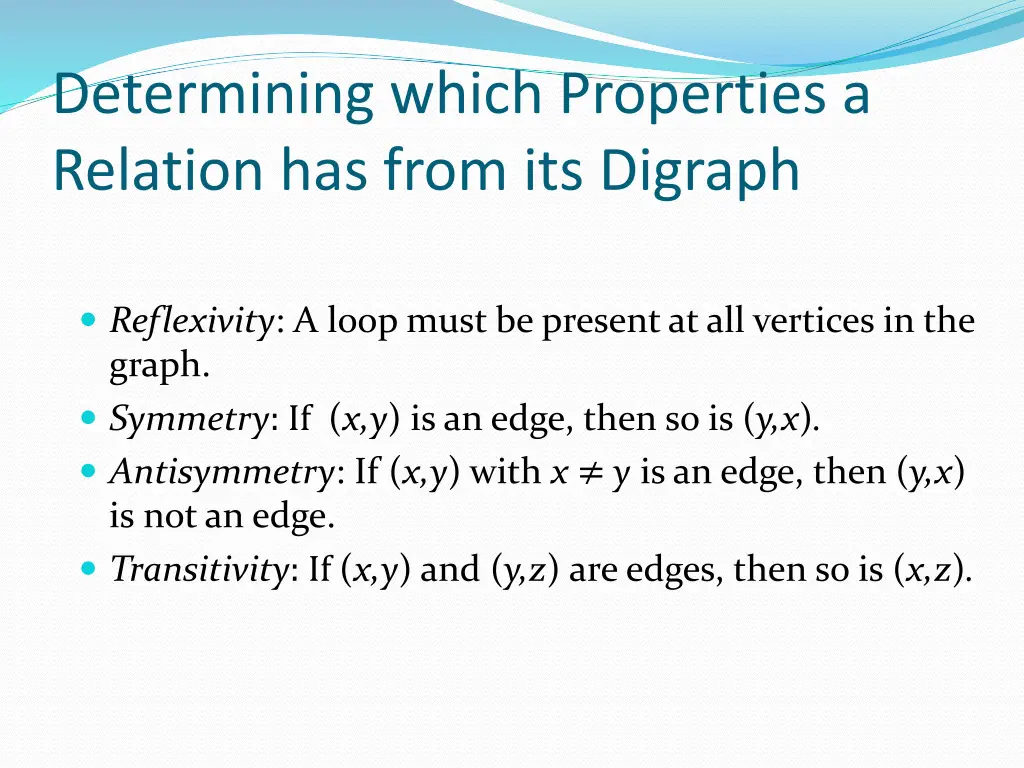 Determining which Properties a Relation has from its Digraph

- Reflexivity: A loop must be present at all vertices in the graph.
- Symmetry: If $(x,y)$ is an edge, then so is $(y,x)$.
- Antisymmetry: If $(x,y)$ with $x \neq y$ is an edge, then $(y,x)$ is not an edge.
- Transitivity: If $(x,y)$ and $(y,z)$ are edges, then so is $(x,z)$.